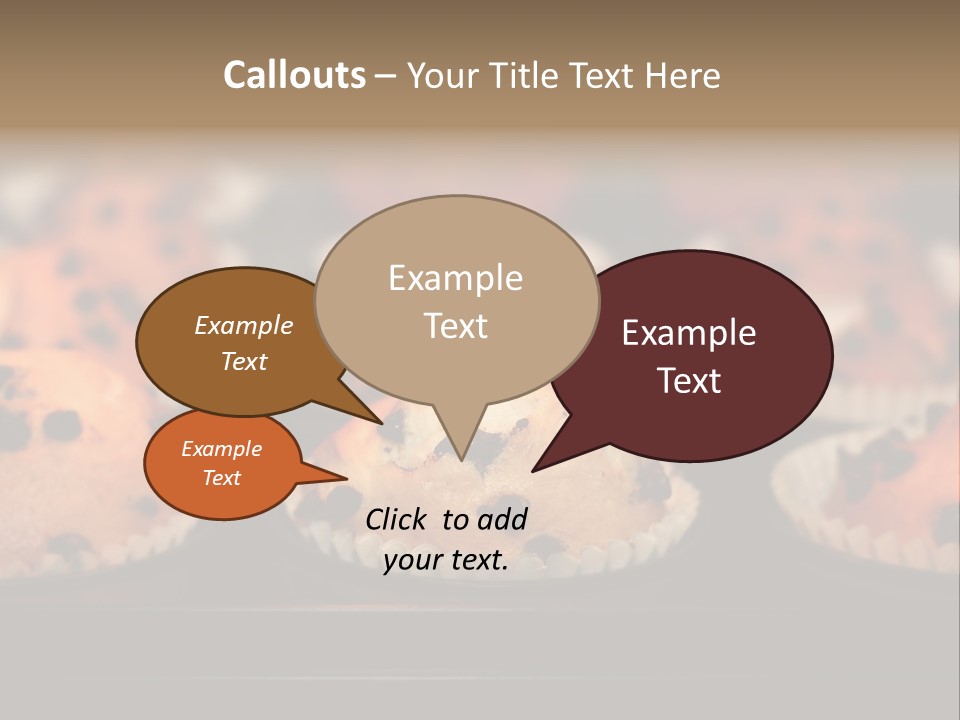 Callouts – Your Title Text Here

Example Text

Example Text

Example Text

Example Text

Click to add your text.